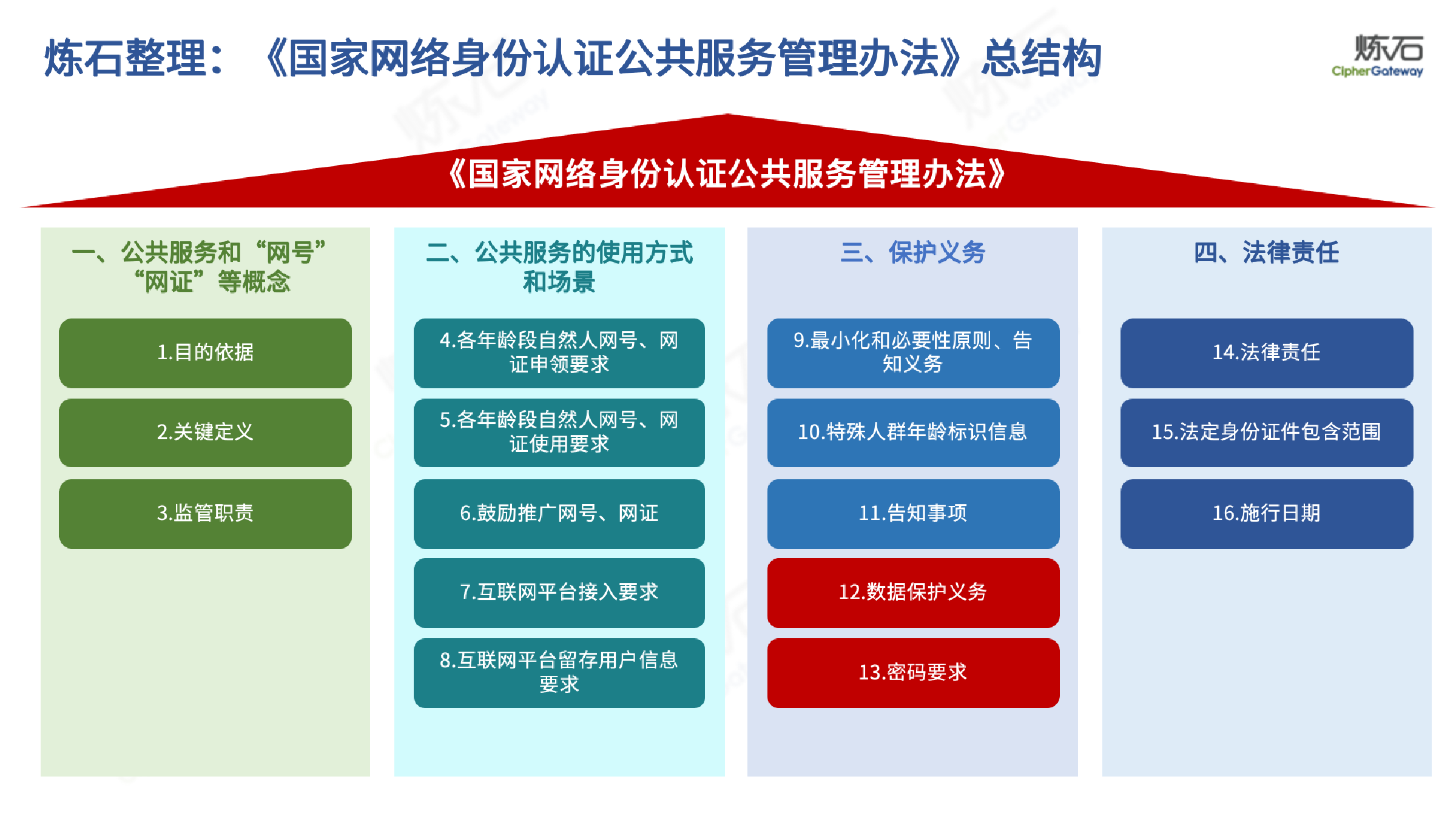 炼石整理：《国家网络身份认证公共服务管理办法》总结构

炼石
CipherGateway

《国家网络身份认证公共服务管理办法》

一、公共服务和“网号”“网证”等概念

1.目的依据

2.关键定义

3.监管职责

二、公共服务的使用方式和场景

4.各年龄段自然人网号、网证申领要求

5.各年龄段自然人网号、网证使用要求

6.鼓励推广网号、网证

7.互联网平台接入要求

8.互联网平台留存用户信息要求

三、保护义务

9.最小化和必要性原则、告知义务

10.特殊人群年龄标识信息

11.告知事项

12.数据保护义务

13.密码要求

四、法律责任

14.法律责任

15.法定身份证件包含范围

16.施行日期